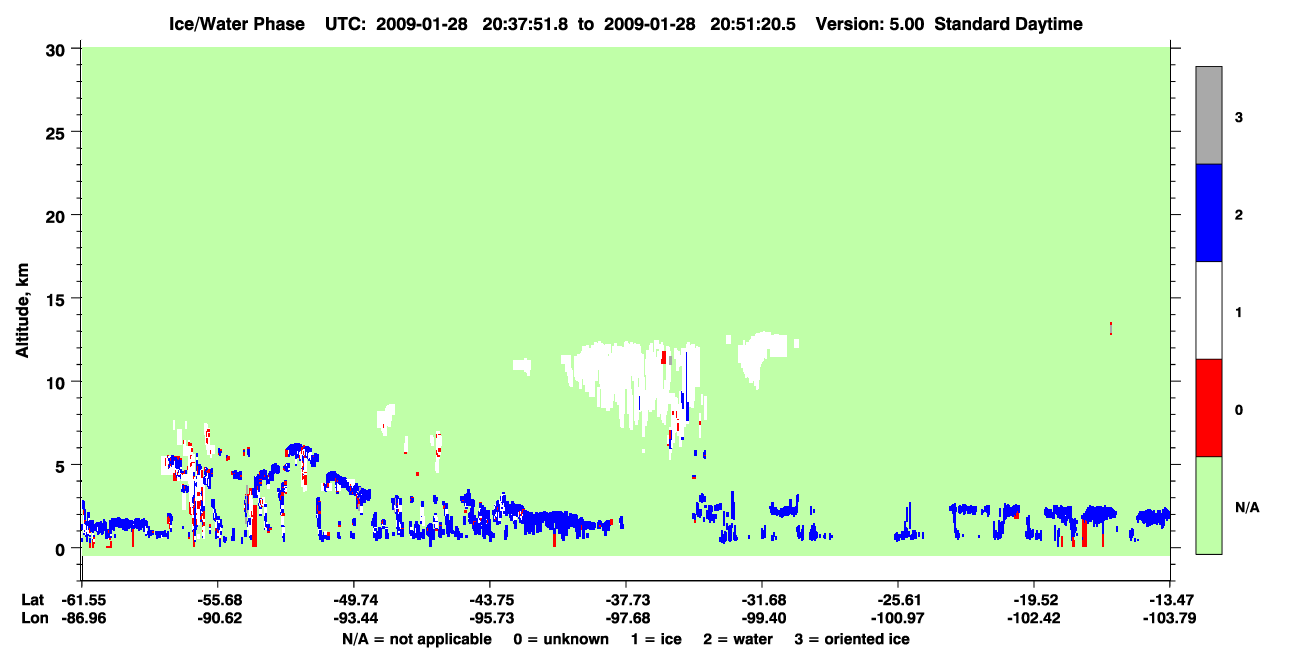 Ice/Water Phase UTC: 2009-01-28 20:37:51.8 to 2009-01-28 20:51:20.5 Version: 5.00 Standard Daytime

Altitude, km

30
25
20
15
10
5
0

3
2
1
0
N/A

Lat -61.55 -55.68 -49.74 -43.75 -37.73 -31.68 -25.61 -19.52 -13.47
Lon -86.96 -90.62 -93.44 -95.73 -97.68 -99.40 -100.97 -102.42 -103.79

N/A = not applicable 0 = unknown 1 = ice 2 = water 3 = oriented ice